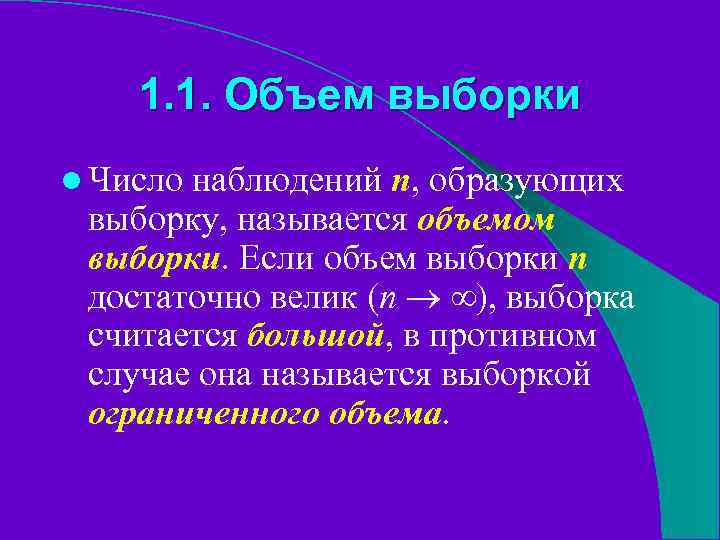 1.1. Объем выборки

Число наблюдений $n$, образующих выборку, называется объемом выборки. Если объем выборки $n$ достаточно велик ($n \to \infty$), выборка считается большой, в противном случае она называется выборкой ограниченного объема.